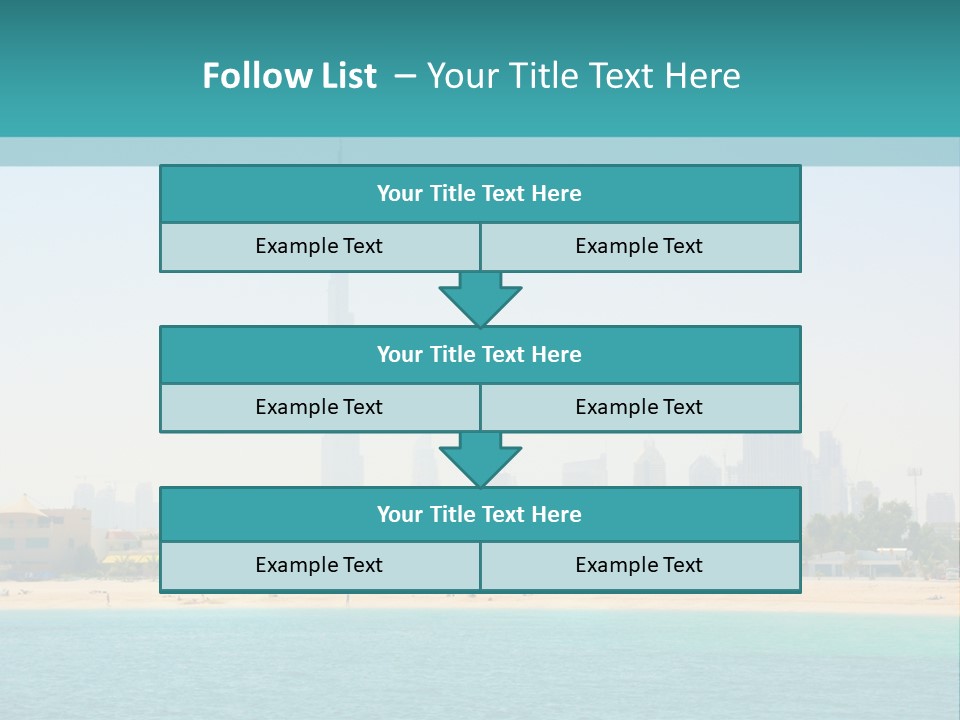 Follow List – Your Title Text Here

Your Title Text Here

Example Text

Example Text

Your Title Text Here

Example Text

Example Text

Your Title Text Here

Example Text

Example Text